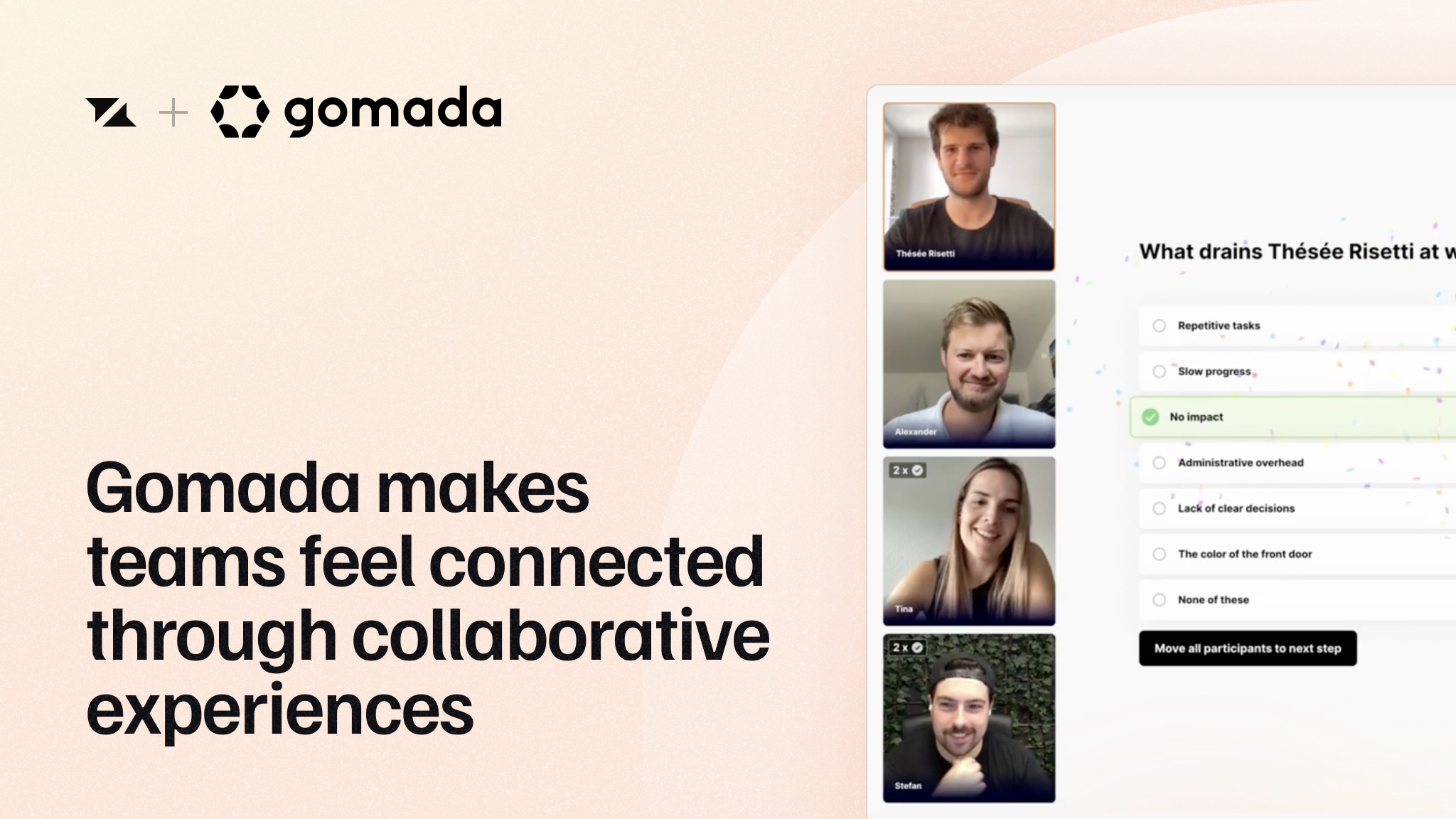 + gomada

Gomada makes teams feel connected through collaborative experiences

Thésée Risetti

Alexander

2 x

Tina

2 x

Stefan

What drains Thésée Risetti at w

Repetitive tasks

Slow progress

No impact

Administrative overhead

Lack of clear decisions

The color of the front door

None of these

Move all participants to next step